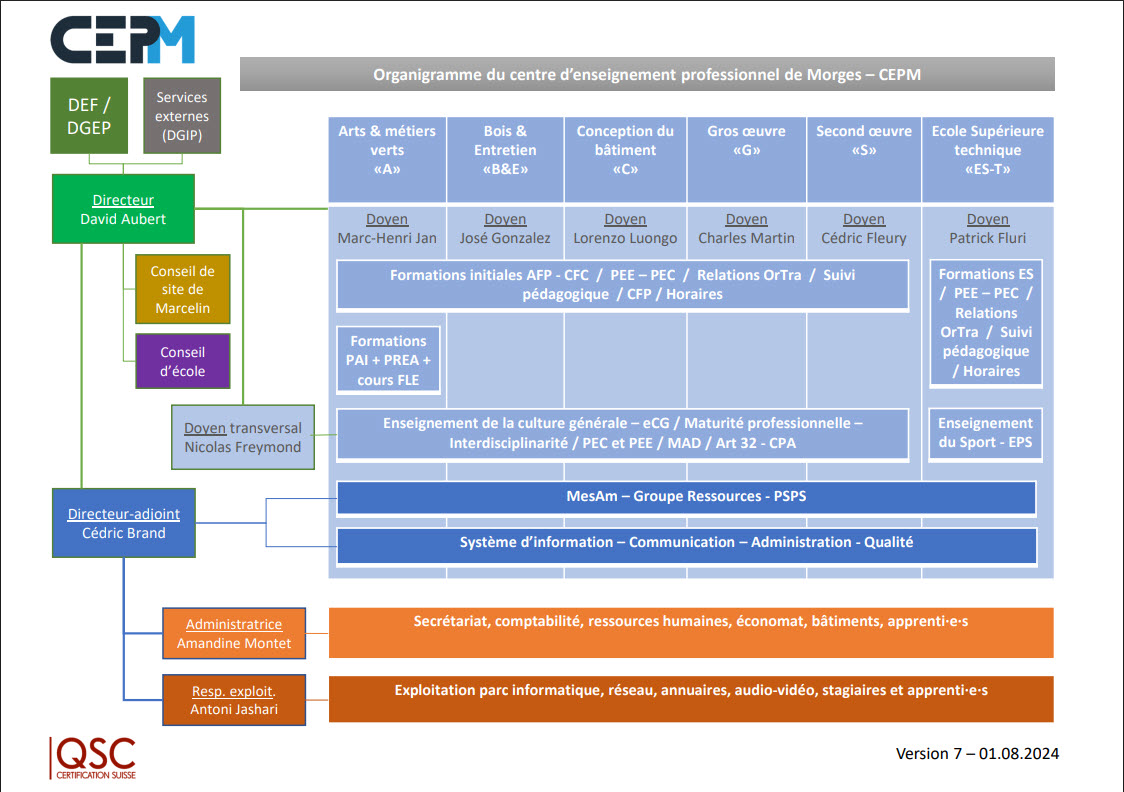 CEPM

Organigramme du centre d'enseignement professionnel de Morges – CEPM

DEF / DGEP

Services externes (DGIP)

Directeur
David Aubert

Conseil de site de Marcelin

Conseil d'école

Doyen transversal
Nicolas Freymond

Directeur-adjoint
Cédric Brand

Administratrice
Amandine Montet

Resp. exploit.
Antoni Jashari

| Arts & métiers verts «A» | Bois & Entretien «B&E» | Conception du bâtiment «C» | Gros œuvre «G» | Second œuvre «S» | Ecole Supérieure technique «ES-T» |
|---|---|---|---|---|---|
| Doyen Marc-Henri Jan | Doyen José Gonzalez | Doyen Lorenzo Luongo | Doyen Charles Martin | Doyen Cédric Fleury | Doyen Patrick Fluri |

Formations initiales AFP - CFC / PEE – PEC / Relations OrTra / Suivi pédagogique / CFP / Horaires

Formations ES / PEE – PEC / Relations OrTra / Suivi pédagogique / Horaires

Formations PAI + PREA + cours FLE

Enseignement de la culture générale – eCG / Maturité professionnelle – Interdisciplinarité / PEC et PEE / MAD / Art 32 - CPA

Enseignement du Sport - EPS

MesAm – Groupe Ressources - PSPS

Système d'information – Communication – Administration - Qualité

Secrétariat, comptabilité, ressources humaines, économat, bâtiments, apprenti·e·s

Exploitation parc informatique, réseau, annuaires, audio-vidéo, stagiaires et apprenti·e·s

QSC CERTIFICATION SUISSE

Version 7 – 01.08.2024